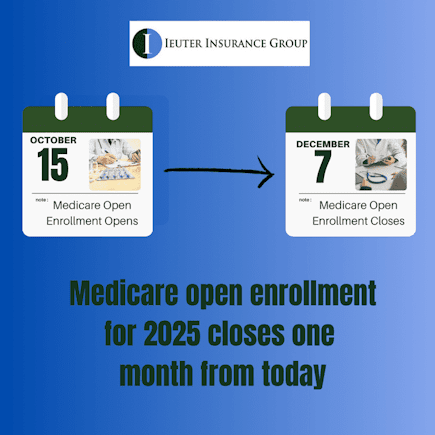 I IEUTER INSURANCE GROUP

OCTOBER
15
note :
Medicare Open Enrollment Opens

DECEMBER
7
note :
Medicare Open Enrollment Closes

Medicare open enrollment for 2025 closes one month from today